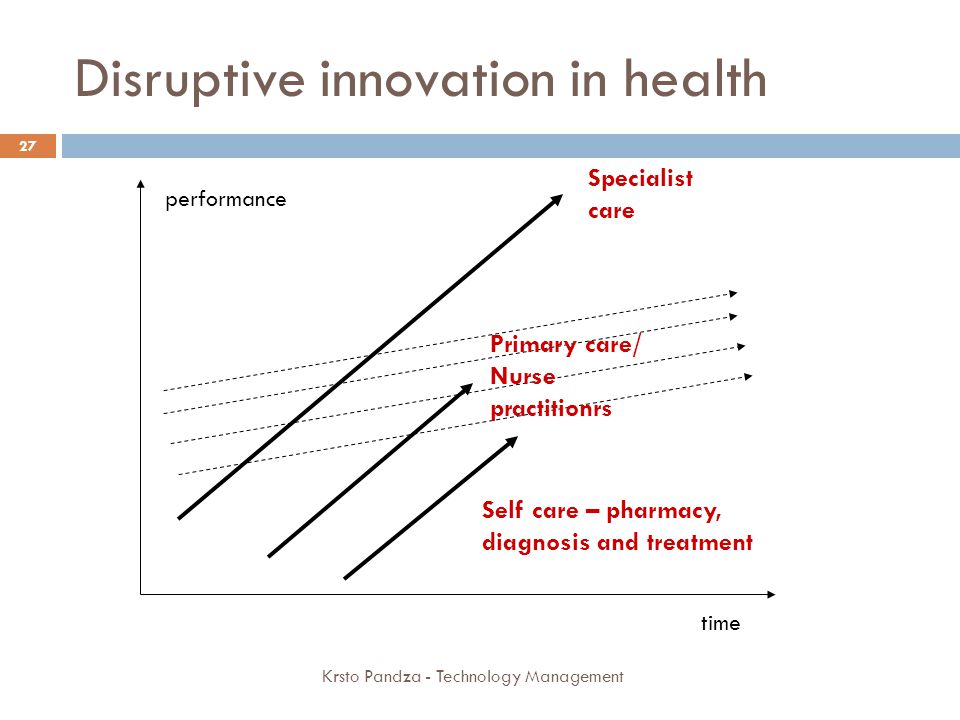 Disruptive innovation in health

27

performance

Specialist care

Primary care/ Nurse practitionrs

Self care – pharmacy, diagnosis and treatment

time

Krsto Pandza - Technology Management